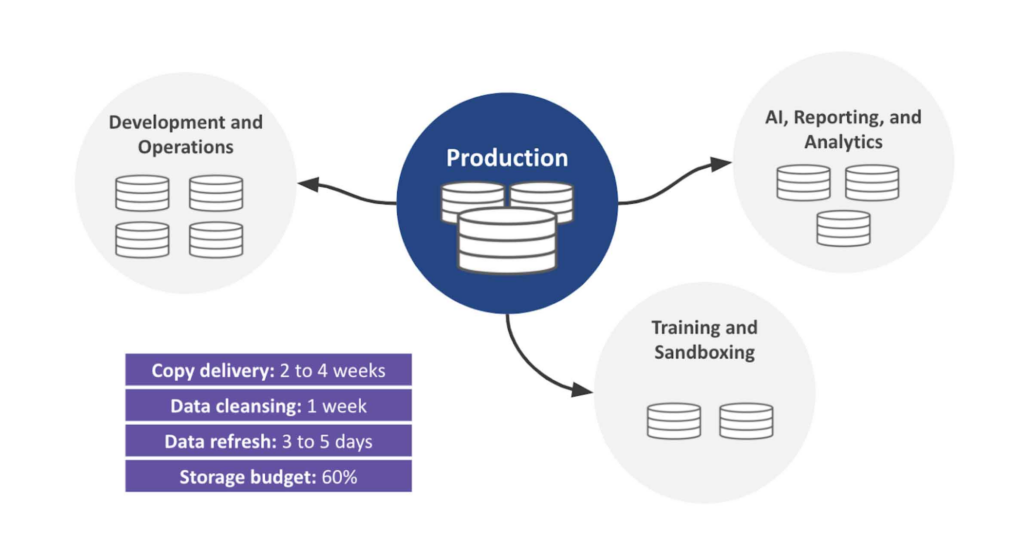 Development and Operations

Production

AI, Reporting, and Analytics

Training and Sandboxing

Copy delivery: 2 to 4 weeks
Data cleansing: 1 week
Data refresh: 3 to 5 days
Storage budget: 60%